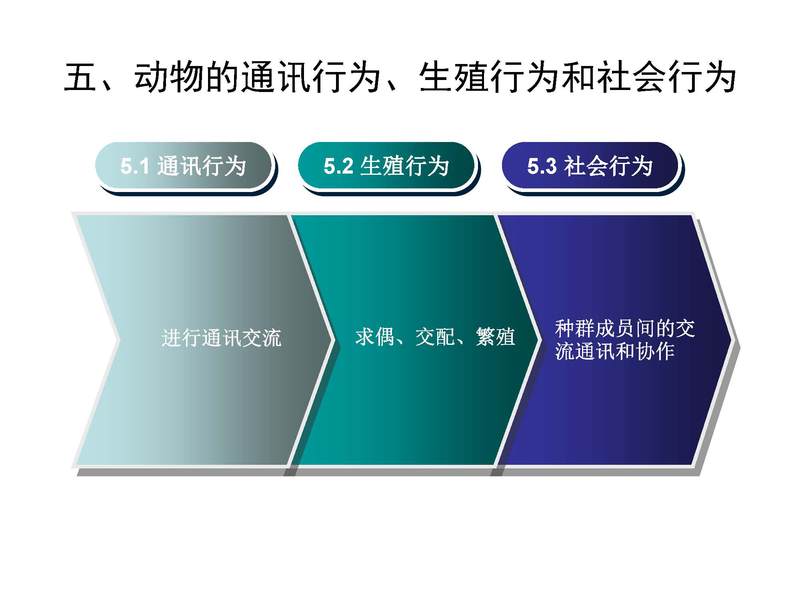 五、动物的通讯行为、生殖行为和社会行为

5.1 通讯行为

5.2 生殖行为

5.3 社会行为

进行通讯交流

求偶、交配、繁殖

种群成员间的交流通讯和协作